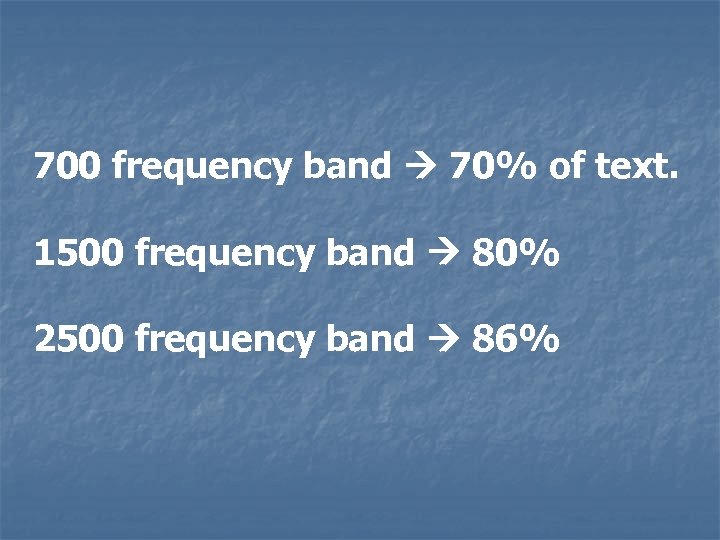 700 frequency band → 70% of text.

1500 frequency band → 80%

2500 frequency band → 86%